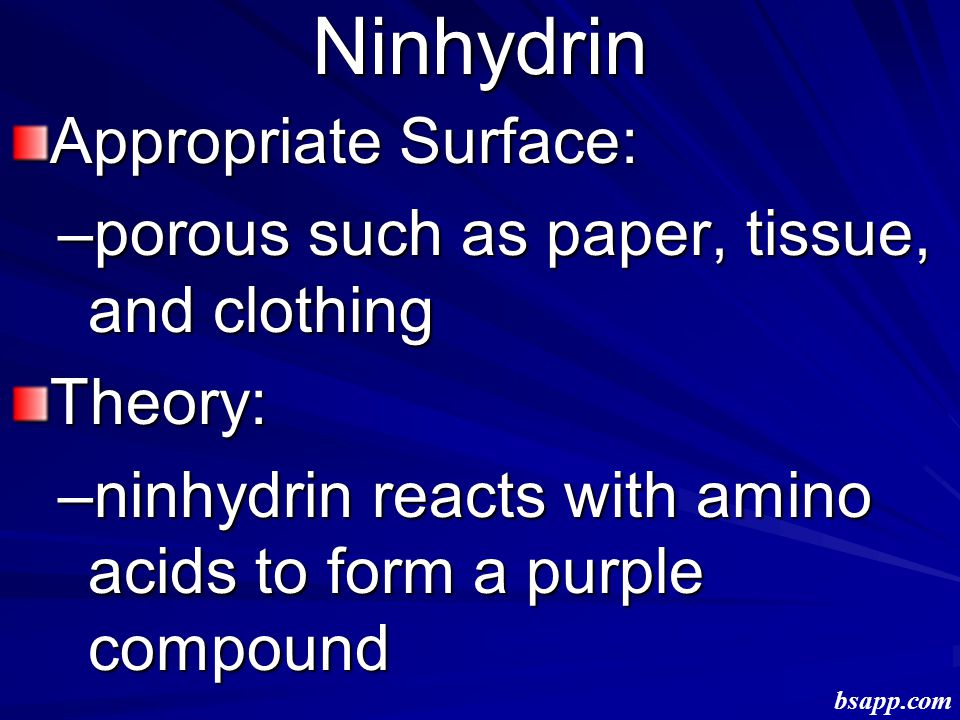 Ninhydrin

Appropriate Surface:

–porous such as paper, tissue, and clothing

Theory:

–ninhydrin reacts with amino acids to form a purple compound

bsapp.com